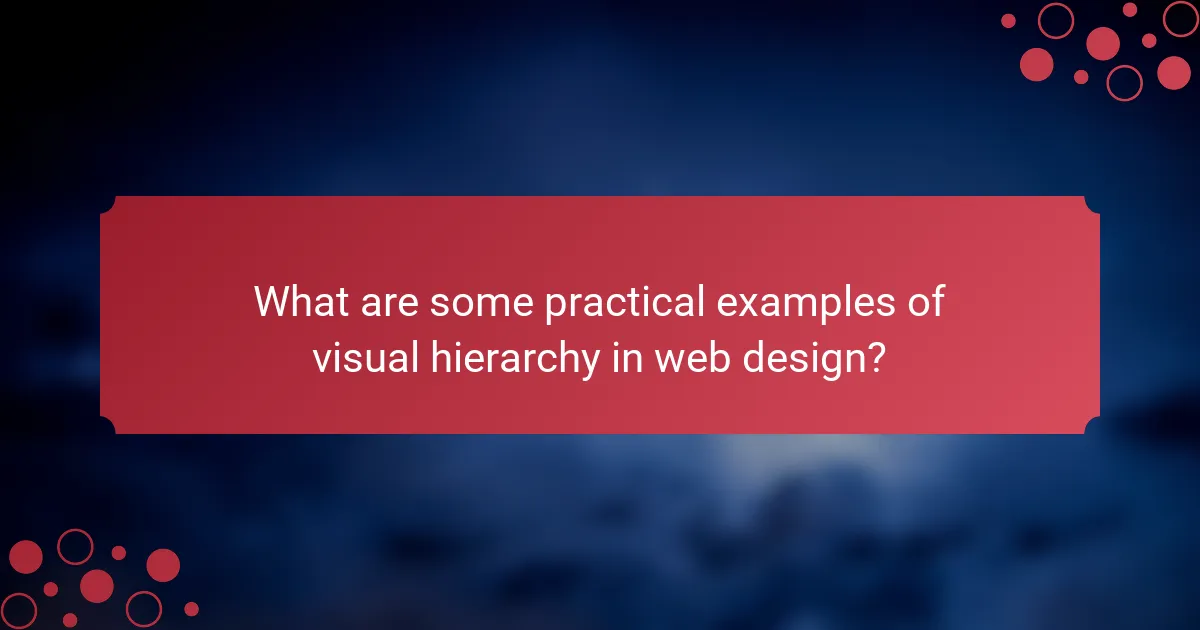 What are some practical examples of visual hierarchy in web design?